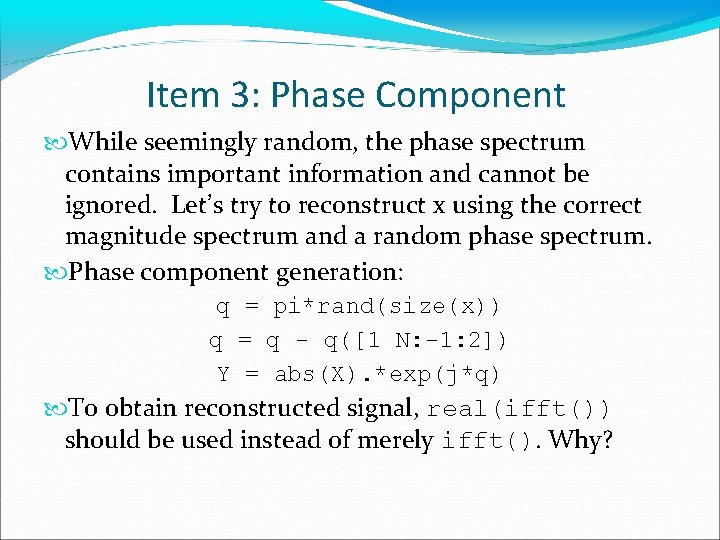 Item 3: Phase Component

While seemingly random, the phase spectrum contains important information and cannot be ignored. Let's try to reconstruct x using the correct magnitude spectrum and a random phase spectrum.

Phase component generation:

q = pi*rand(size(x))
q = q - q([1 N:-1:2])
Y = abs(X).*exp(j*q)

To obtain reconstructed signal, real(ifft()) should be used instead of merely ifft(). Why?